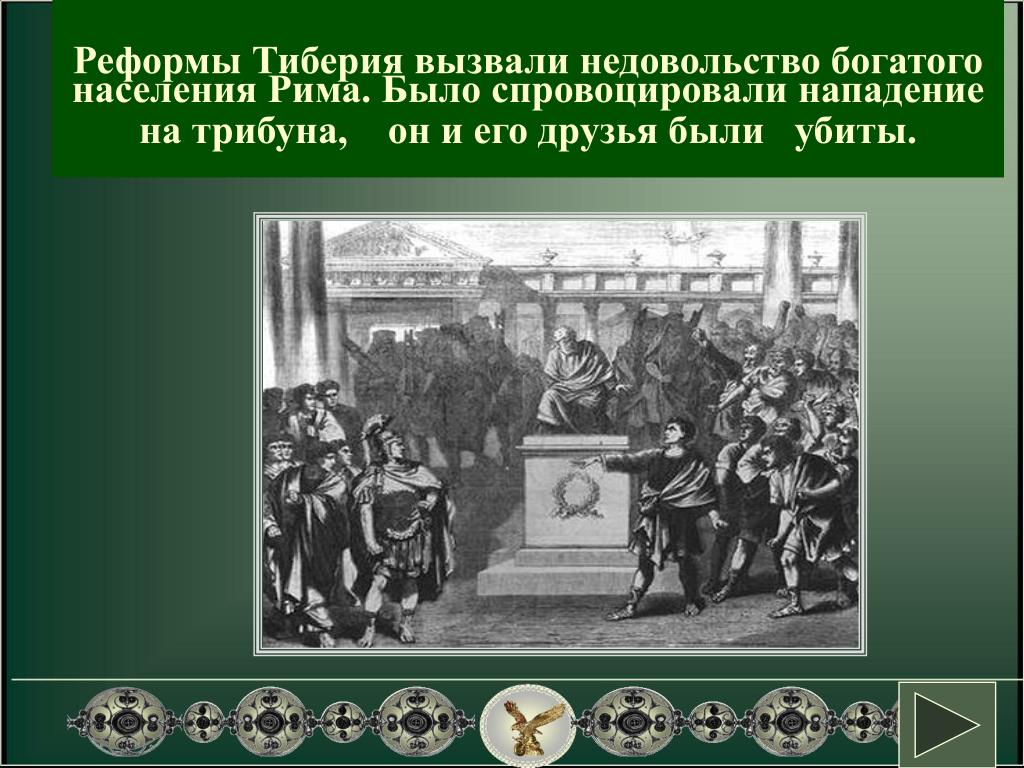 Реформы Тиберия вызвали недовольство богатого населения Рима. Было спровоцировали нападение на трибуна, он и его друзья были убиты.